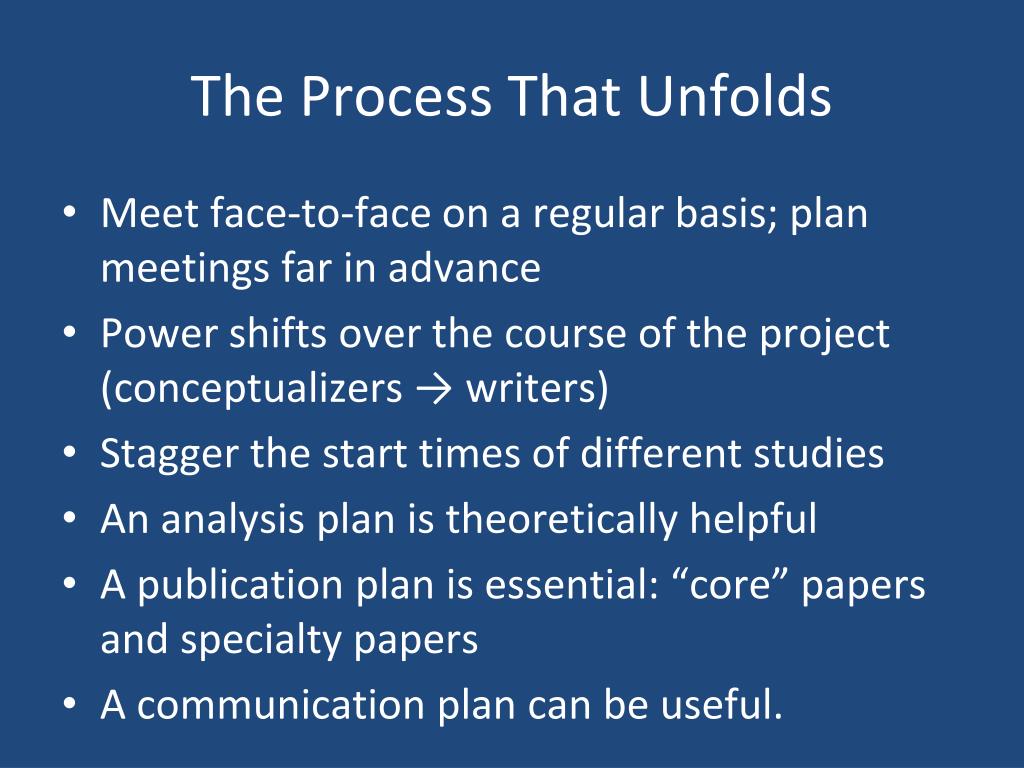 The Process That Unfolds

• Meet face-to-face on a regular basis; plan meetings far in advance
• Power shifts over the course of the project (conceptualizers → writers)
• Stagger the start times of different studies
• An analysis plan is theoretically helpful
• A publication plan is essential: “core” papers and specialty papers
• A communication plan can be useful.